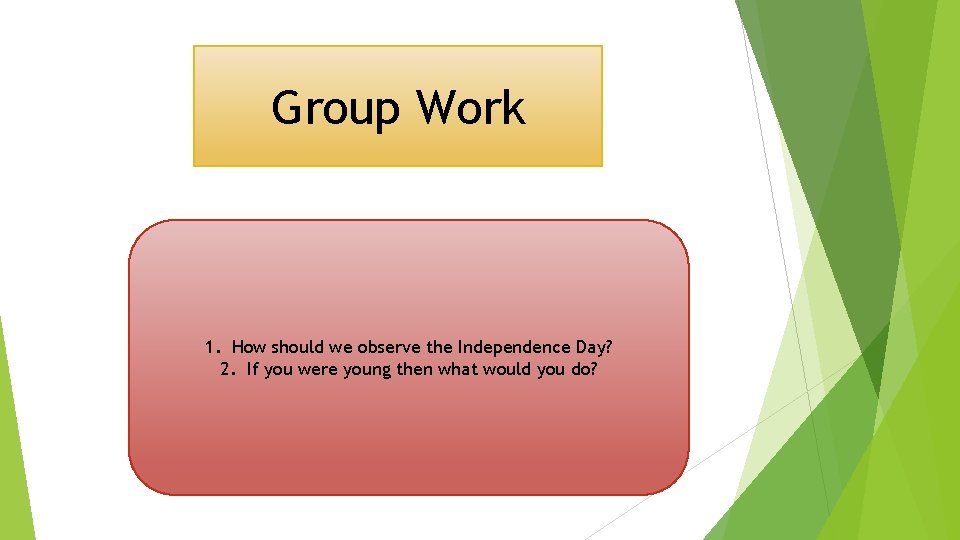 Group Work

1. How should we observe the Independence Day?
2. If you were young then what would you do?